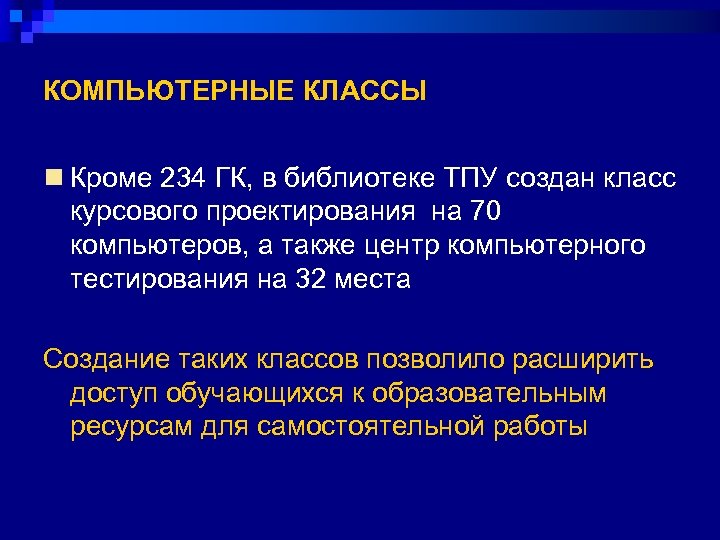 КОМПЬЮТЕРНЫЕ КЛАССЫ

Кроме 234 ГК, в библиотеке ТПУ создан класс курсового проектирования на 70 компьютеров, а также центр компьютерного тестирования на 32 места

Создание таких классов позволило расширить доступ обучающихся к образовательным ресурсам для самостоятельной работы